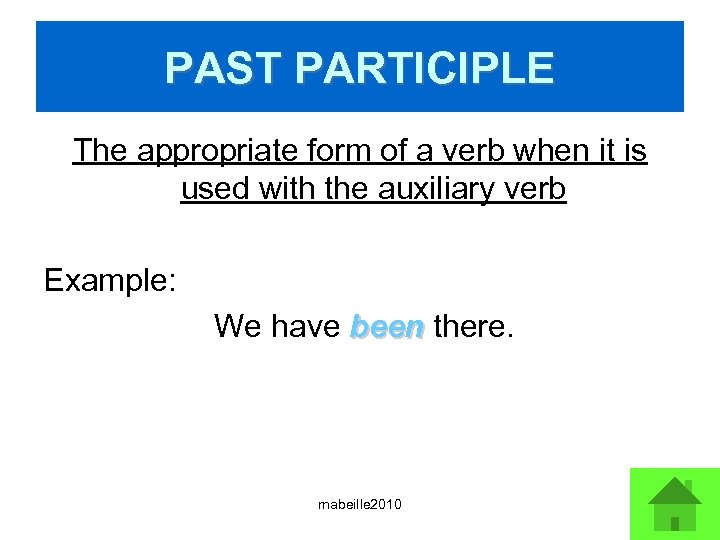 PAST PARTICIPLE

The appropriate form of a verb when it is used with the auxiliary verb

Example:

We have been there.

mabeille2010